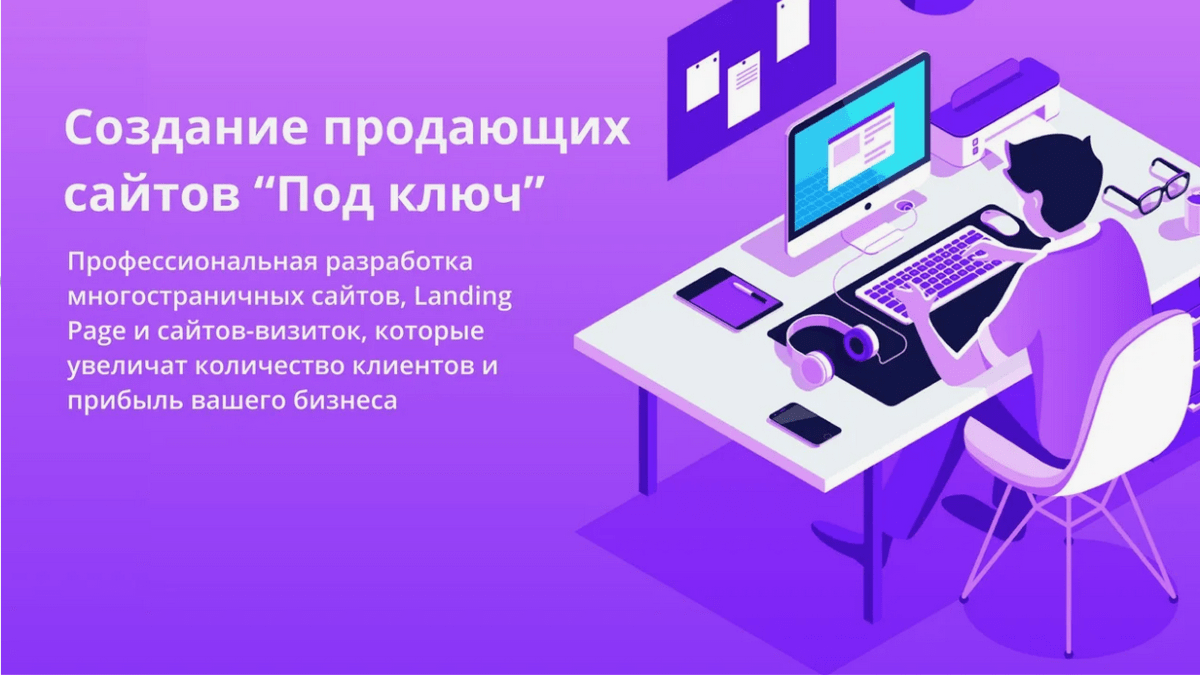 Создание продающих сайтов “Под ключ”

Профессиональная разработка многостраничных сайтов, Landing Page и сайтов-визиток, которые увеличат количество клиентов и прибыль вашего бизнеса